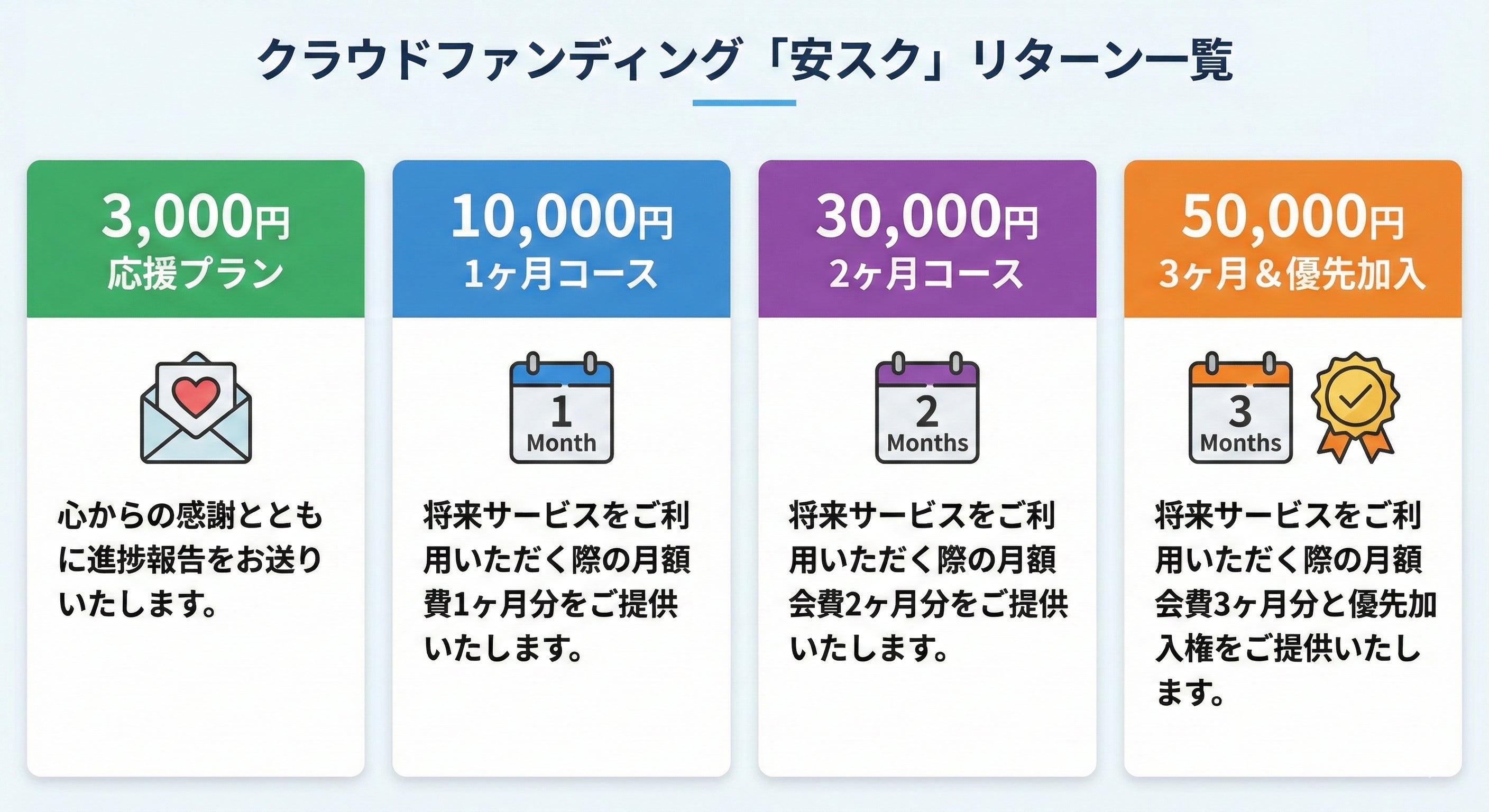 クラウドファンディング「安スク」リターン一覧

3,000円
応援プラン

心からの感謝とともに進捗報告をお送りいたします。

10,000円
1ヶ月コース

1
Month

将来サービスをご利用いただく際の月額費1ヶ月分をご提供いたします。

30,000円
2ヶ月コース

2
Months

将来サービスをご利用いただく際の月額会費2ヶ月分をご提供いたします。

50,000円
3ヶ月&優先加入

3
Months

将来サービスをご利用いただく際の月額会費3ヶ月分と優先加入権をご提供いたします。